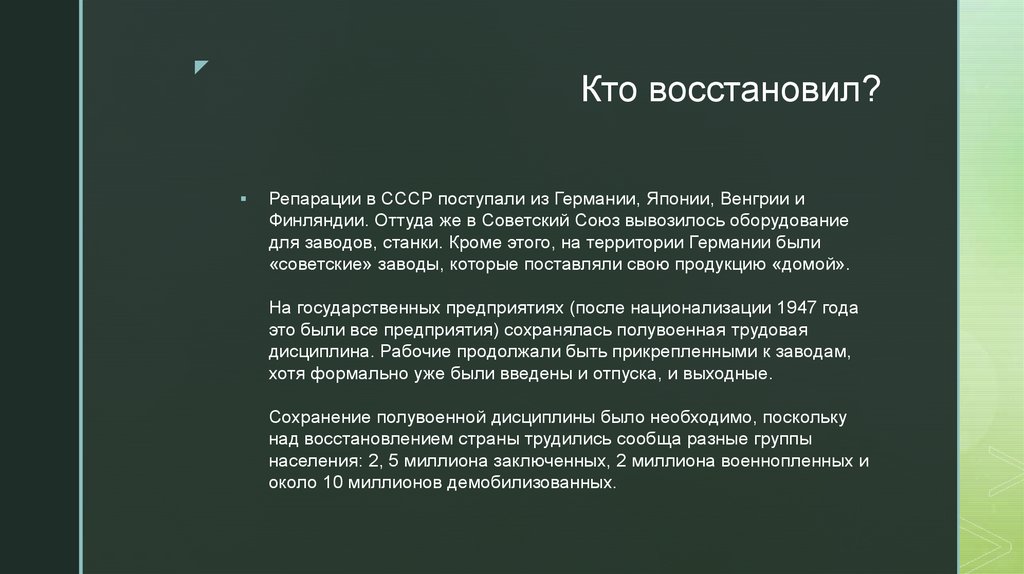 Кто восстановил?

Репарации в СССР поступали из Германии, Японии, Венгрии и Финляндии. Оттуда же в Советский Союз вывозилось оборудование для заводов, станки. Кроме этого, на территории Германии были «советские» заводы, которые поставляли свою продукцию «домой».

На государственных предприятиях (после национализации 1947 года это были все предприятия) сохранялась полувоенная трудовая дисциплина. Рабочие продолжали быть прикрепленными к заводам, хотя формально уже были введены и отпуска, и выходные.

Сохранение полувоенной дисциплины было необходимо, поскольку над восстановлением страны трудились сообща разные группы населения: 2, 5 миллиона заключенных, 2 миллиона военнопленных и около 10 миллионов демобилизованных.